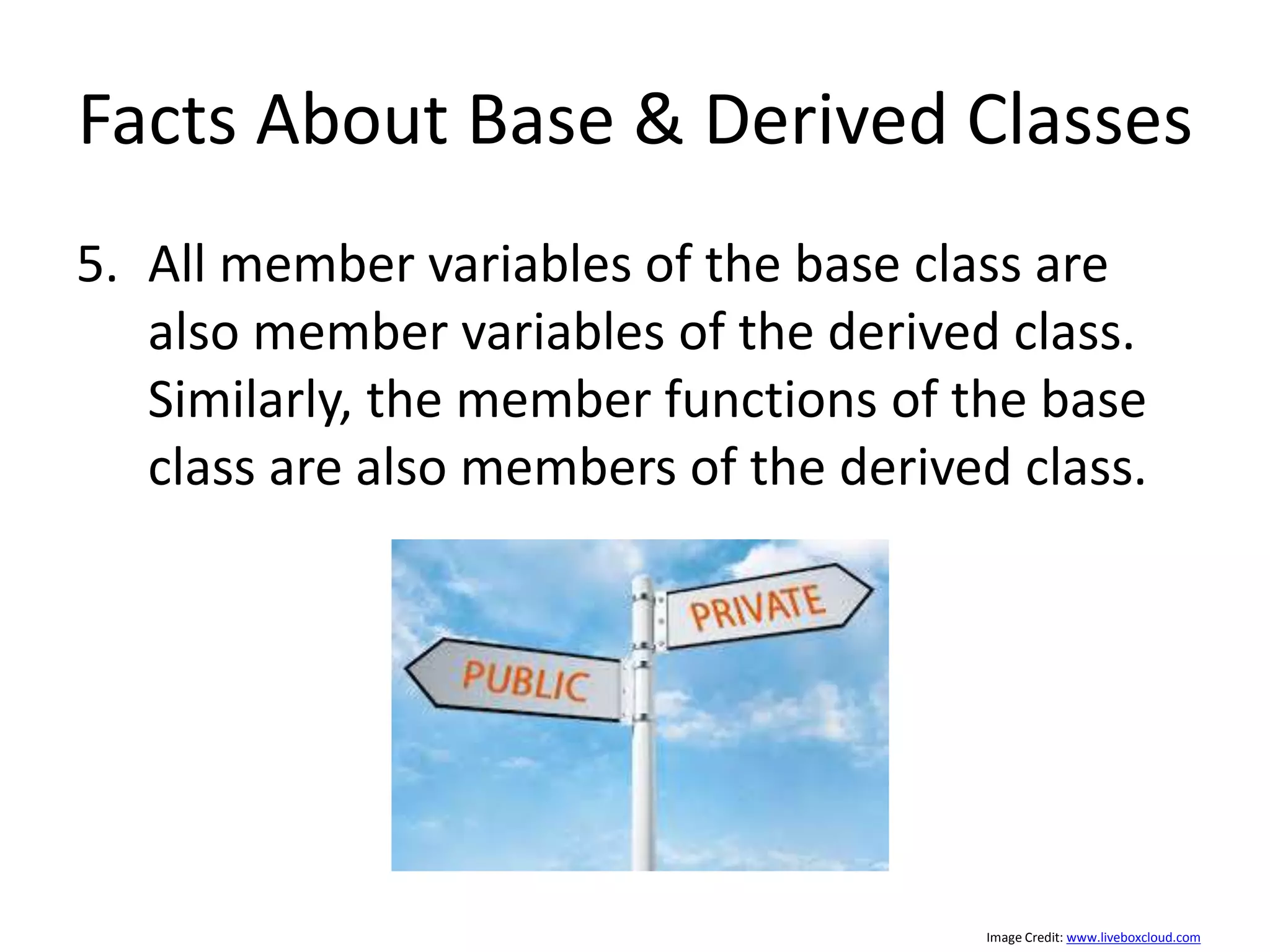 Facts About Base & Derived Classes

5. All member variables of the base class are also member variables of the derived class. Similarly, the member functions of the base class are also members of the derived class.

PRIVATE

PUBLIC

Image Credit: www.liveboxcloud.com